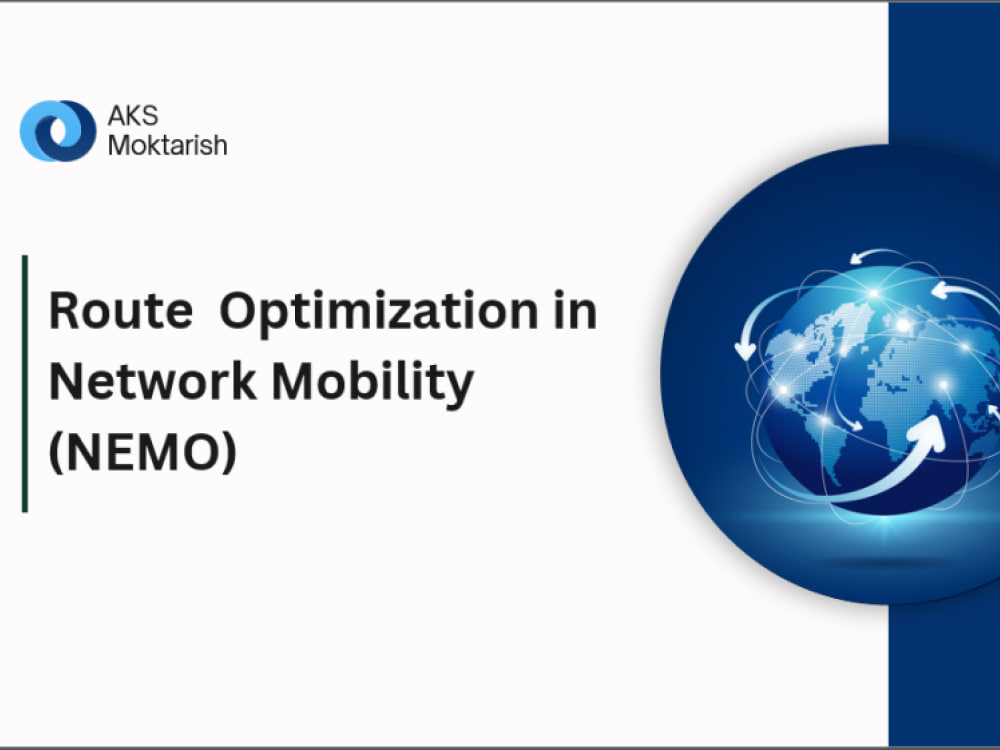 AKS
Moktarish

Route Optimization in Network Mobility (NEMO)